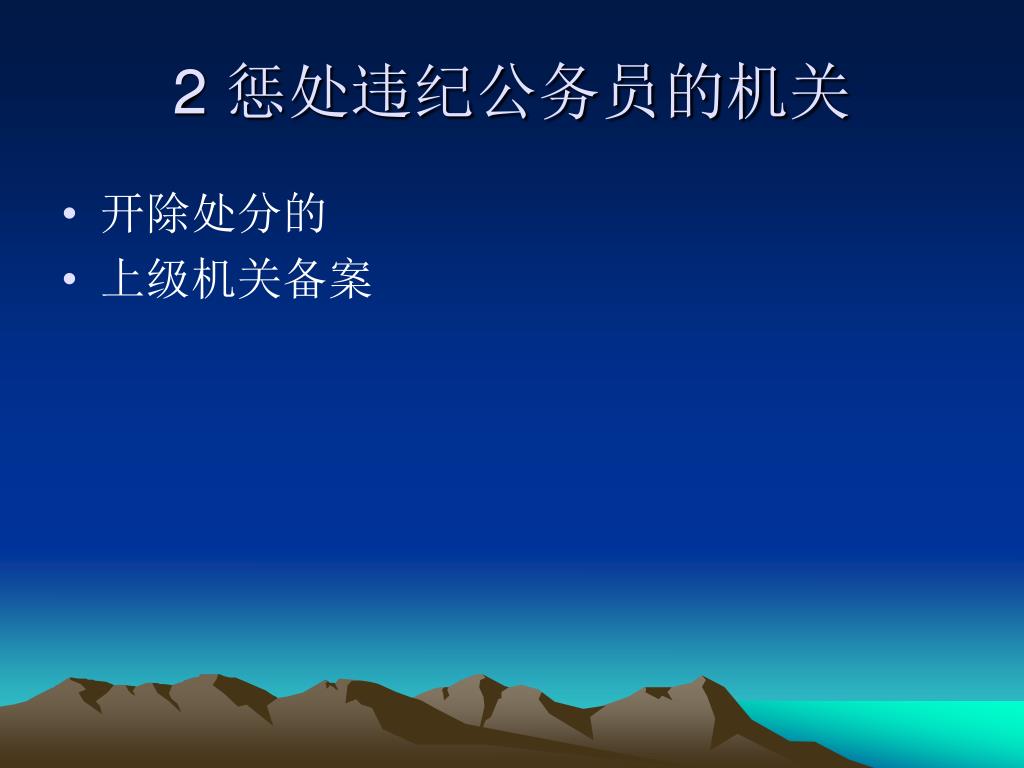 2 惩处违纪公务员的机关

• 开除处分的
• 上级机关备案